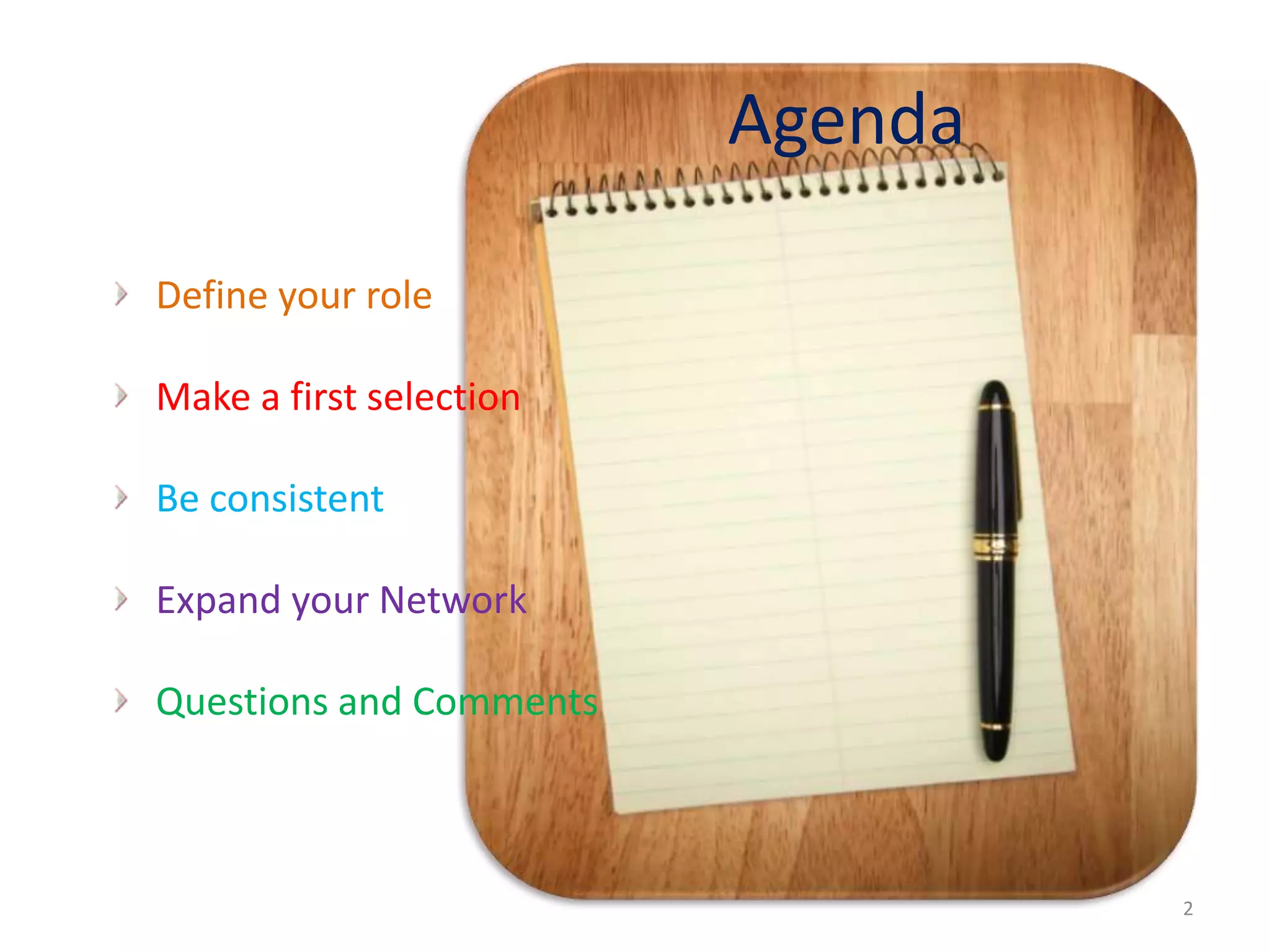 Agenda

Define your role

Make a first selection

Be consistent

Expand your Network

Questions and Comments

2